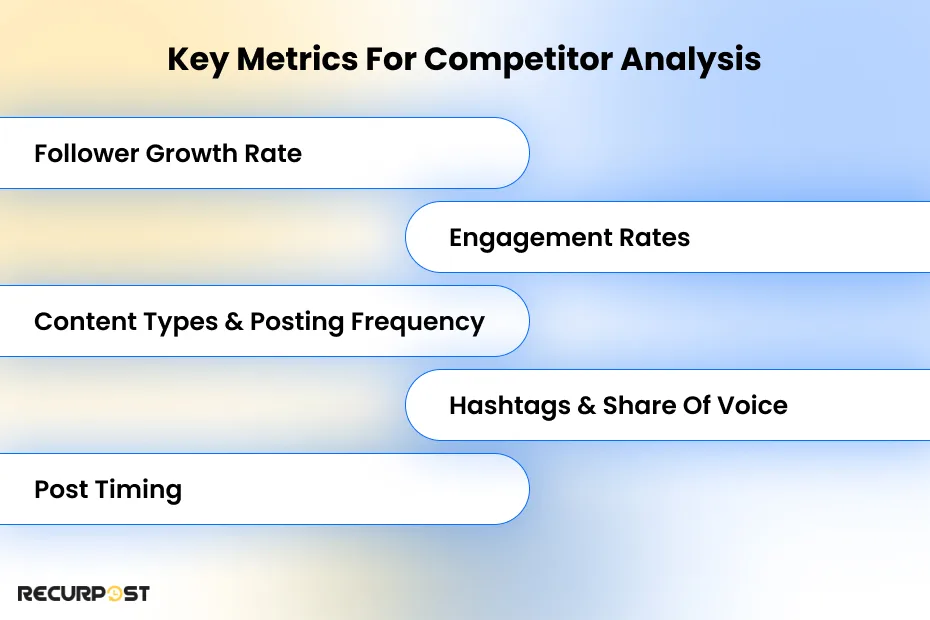 Key Metrics For Competitor Analysis

Follower Growth Rate

Engagement Rates

Content Types & Posting Frequency

Hashtags & Share Of Voice

Post Timing

RECURPOST